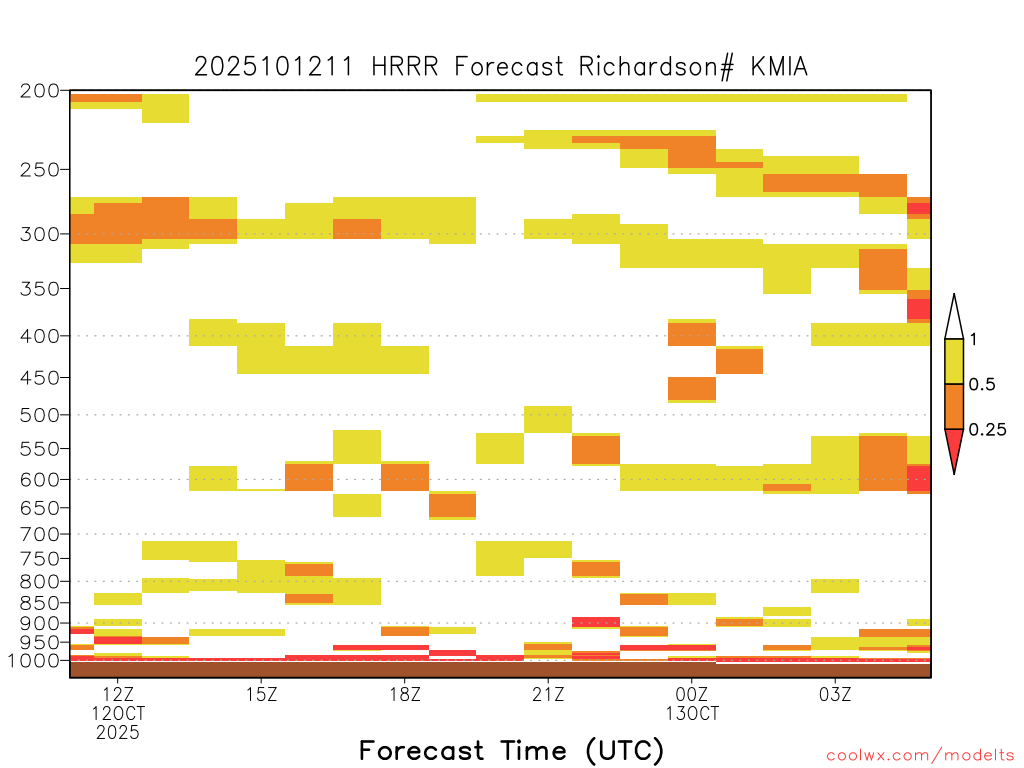 2025101211 HRRR Forecast Richardson# KMIA

200
250
300
350
400
450
500
550
600
650
700
750
800
850
900
950
1000

1
0.5
0.25

12Z
12OCT
2025
15Z
18Z
21Z
00Z
13OCT
03Z

Forecast Time (UTC)

coolwx.com/modelts